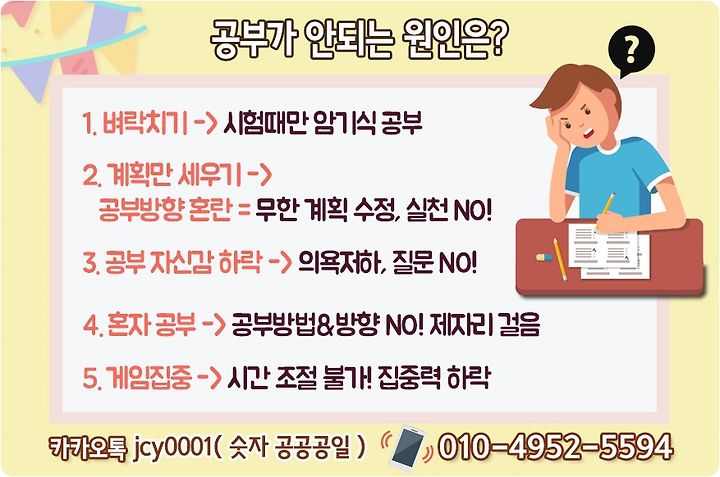 공부가 안되는 원인은?

?

1. 벼락치기 -> 시험때만 암기식 공부

2. 계획만 세우기 ->
공부방향 혼란 = 무한 계획 수정, 실천 NO!

3. 공부 자신감 하락 -> 의욕저하, 질문 NO!

4. 혼자 공부 -> 공부방법&방향 NO! 제자리 걸음

5. 게임집중 -> 시간 조절 불가! 집중력 하락

카카오톡 jcy0001( 숫자 공공공일 ) 010-4952-5594